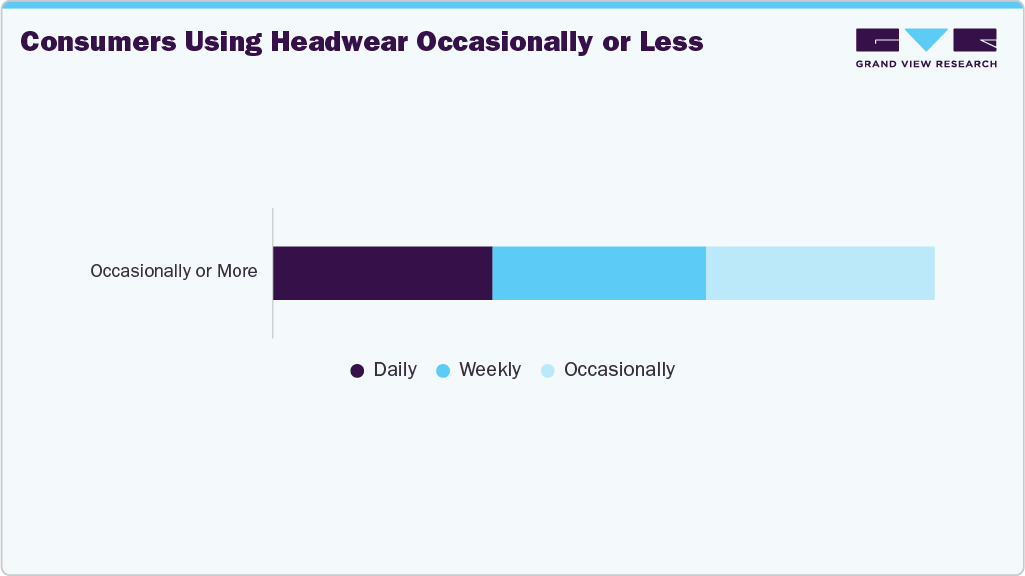 Consumers Using Headwear Occasionally or Less

GRAND VIEW RESEARCH

Occasionally or More

Daily Weekly Occasionally